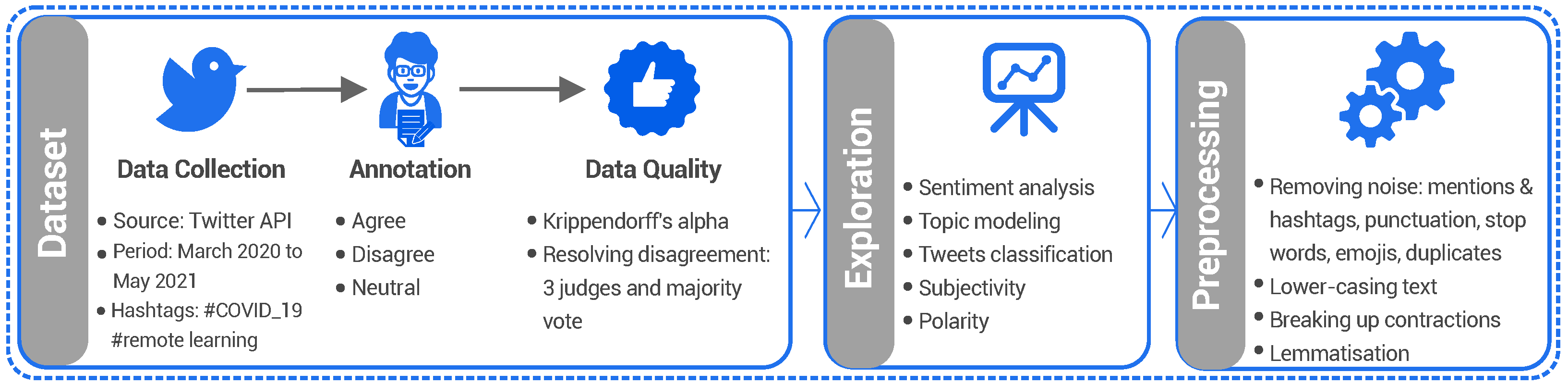 Dataset

Data Collection

• Source: Twitter API
• Period: March 2020 to May 2021
• Hashtags: #COVID_19 #remote learning

Annotation

• Agree
• Disagree
• Neutral

Data Quality

• Krippendorff's alpha
• Resolving disagreement: 3 judges and majority vote

Exploration

• Sentiment analysis
• Topic modeling
• Tweets classification
• Subjectivity
• Polarity

Preprocessing

• Removing noise: mentions & hashtags, punctuation, stop words, emojis, duplicates
• Lower-casing text
• Breaking up contractions
• Lemmatisation